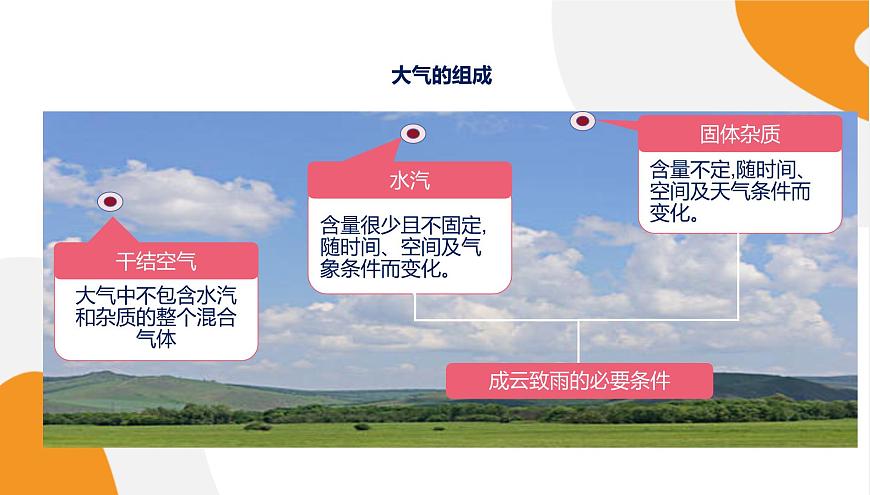 大气的组成

干结空气

大气中不包含水汽和杂质的整个混合气体

水汽

含量很少且不固定,随时间、空间及气象条件而变化。

固体杂质

含量不定,随时间、空间及天气条件而变化。

成云致雨的必要条件